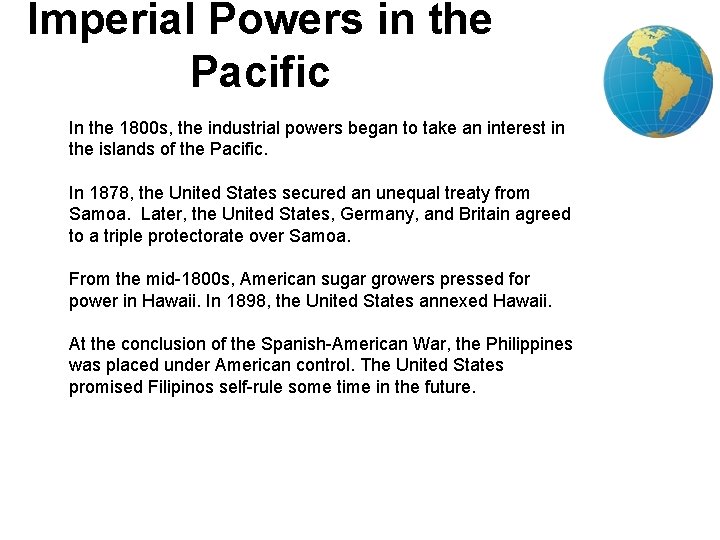 Imperial Powers in the Pacific

In the 1800s, the industrial powers began to take an interest in the islands of the Pacific.

In 1878, the United States secured an unequal treaty from Samoa. Later, the United States, Germany, and Britain agreed to a triple protectorate over Samoa.

From the mid-1800s, American sugar growers pressed for power in Hawaii. In 1898, the United States annexed Hawaii.

At the conclusion of the Spanish-American War, the Philippines was placed under American control. The United States promised Filipinos self-rule some time in the future.